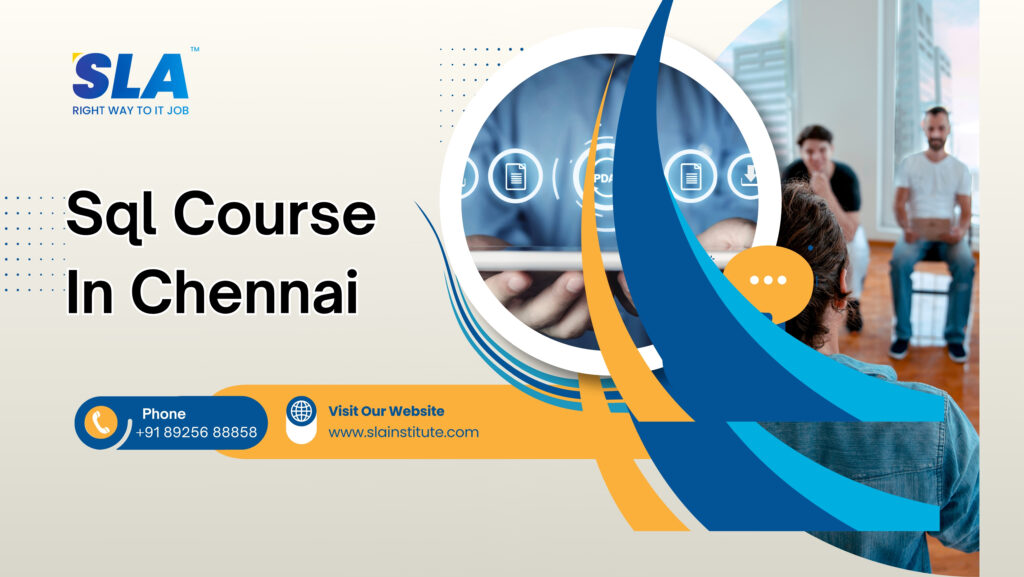 SLA™
RIGHT WAY TO IT JOB

Sql Course
In Chennai

Phone
+91 89256 88858

Visit Our Website
www.slainstitute.com